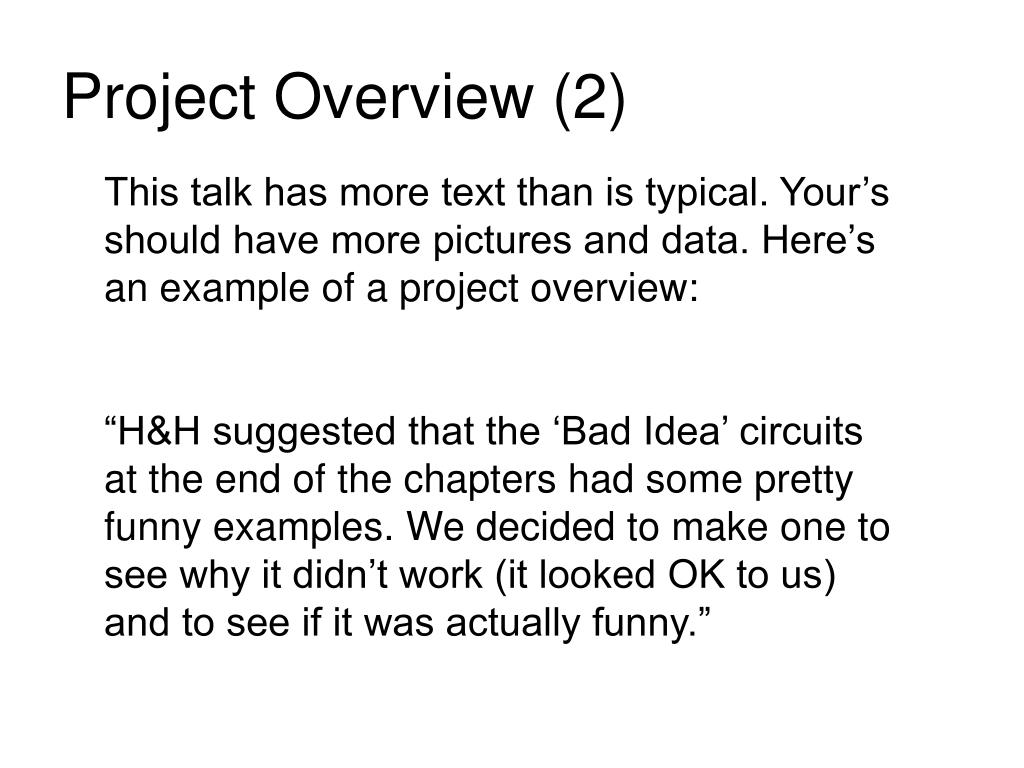 Project Overview (2)

This talk has more text than is typical. Your’s should have more pictures and data. Here’s an example of a project overview:

“H&H suggested that the ‘Bad Idea’ circuits at the end of the chapters had some pretty funny examples. We decided to make one to see why it didn’t work (it looked OK to us) and to see if it was actually funny.”